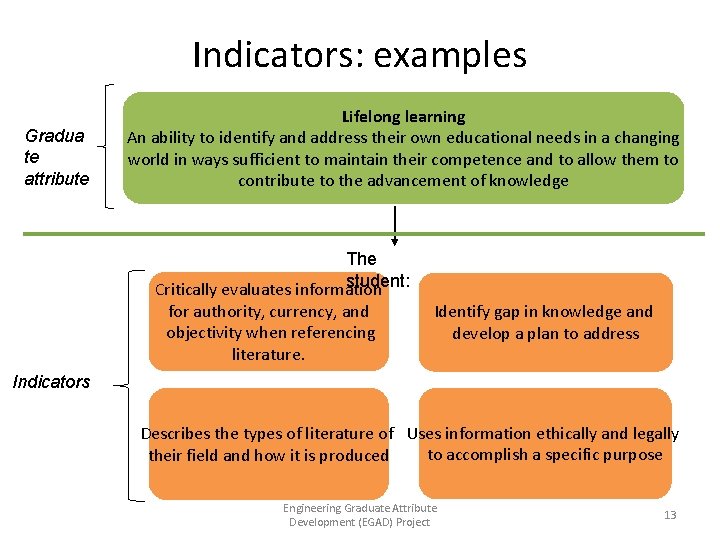 Indicators: examples

Gradua te attribute

Lifelong learning
An ability to identify and address their own educational needs in a changing world in ways sufficient to maintain their competence and to allow them to contribute to the advancement of knowledge

The student:

Indicators

Critically evaluates information for authority, currency, and objectivity when referencing literature.

Identify gap in knowledge and develop a plan to address

Describes the types of literature of their field and how it is produced

Uses information ethically and legally to accomplish a specific purpose

Engineering Graduate Attribute Development (EGAD) Project

13